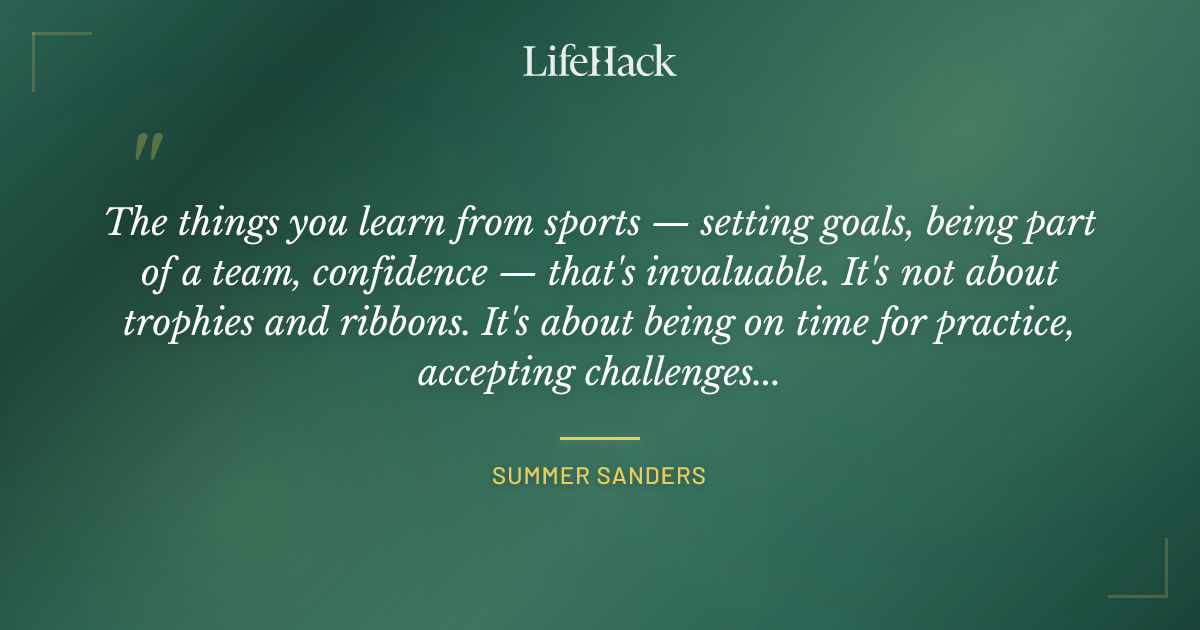 LifeHack

"

The things you learn from sports — setting goals, being part of a team, confidence — that's invaluable. It's not about trophies and ribbons. It's about being on time for practice, accepting challenges...

SUMMER SANDERS